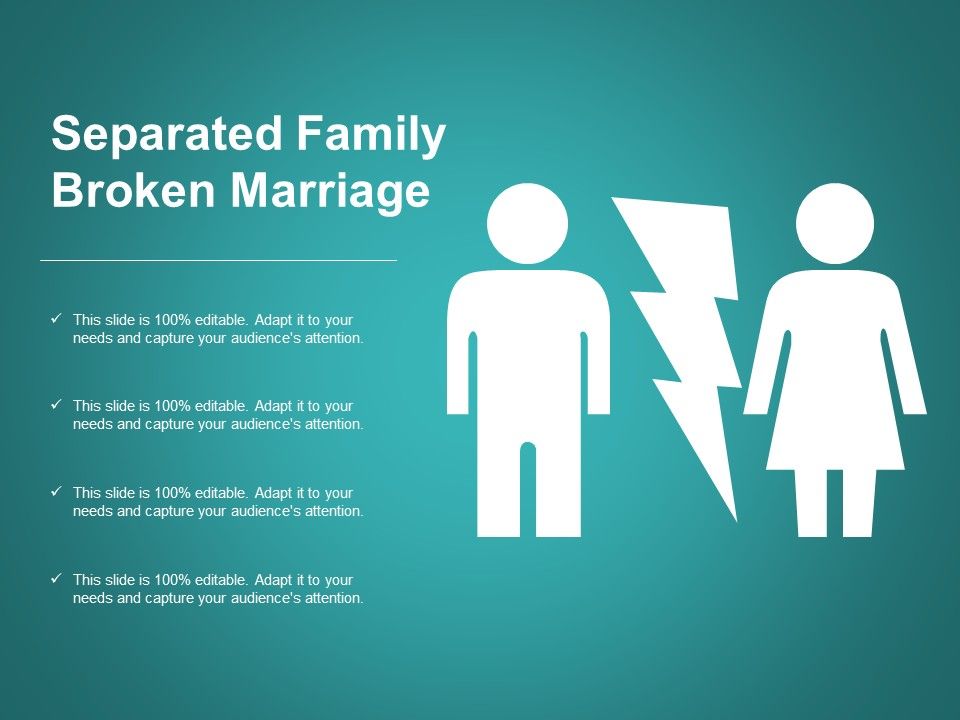 Separated Family Broken Marriage

✓ This slide is 100% editable. Adapt it to your needs and capture your audience's attention.

✓ This slide is 100% editable. Adapt it to your needs and capture your audience's attention.

✓ This slide is 100% editable. Adapt it to your needs and capture your audience's attention.

✓ This slide is 100% editable. Adapt it to your needs and capture your audience's attention.